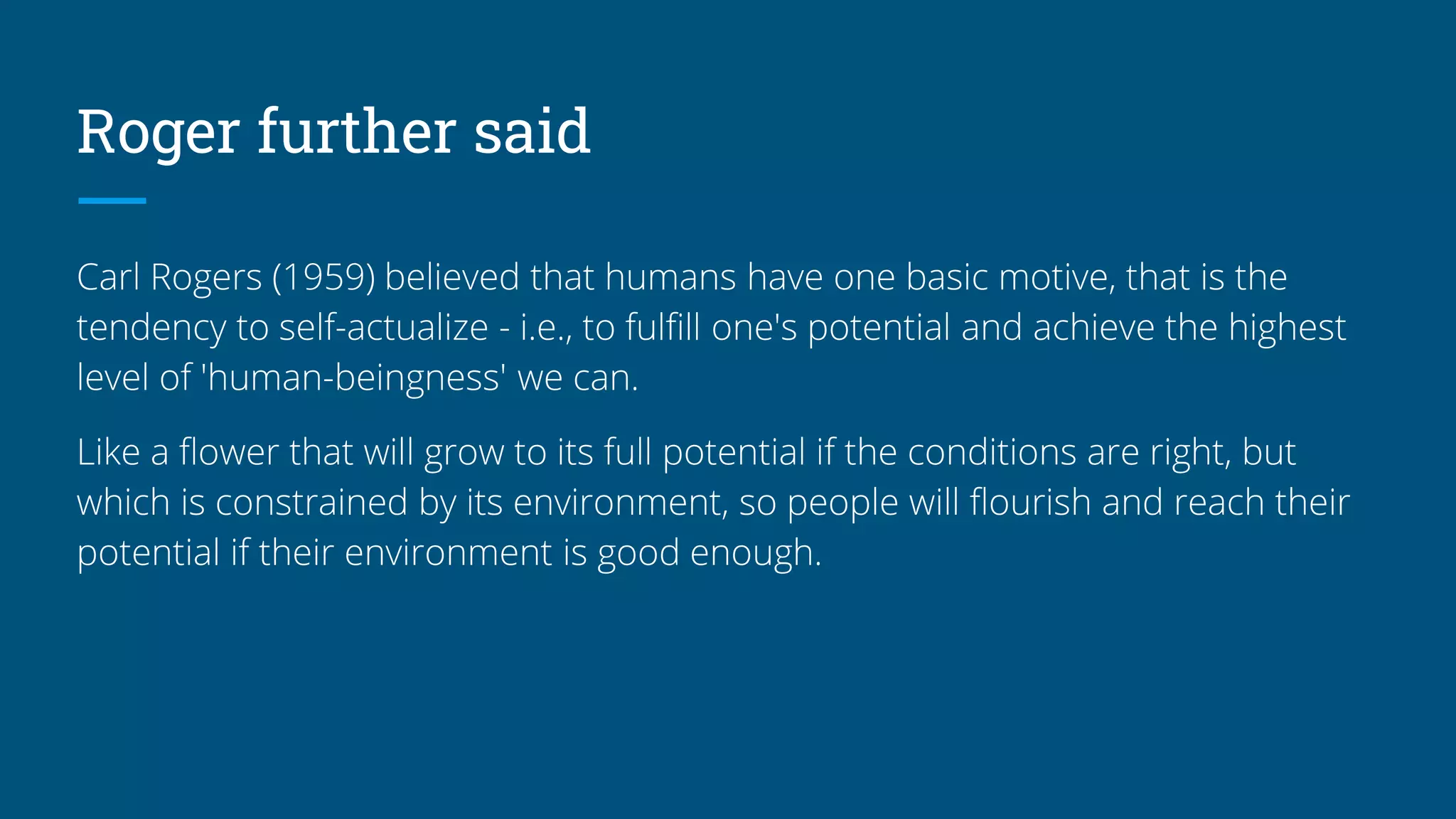 Roger further said

Carl Rogers (1959) believed that humans have one basic motive, that is the tendency to self-actualize - i.e., to fulfill one's potential and achieve the highest level of 'human-beingness' we can.

Like a flower that will grow to its full potential if the conditions are right, but which is constrained by its environment, so people will flourish and reach their potential if their environment is good enough.